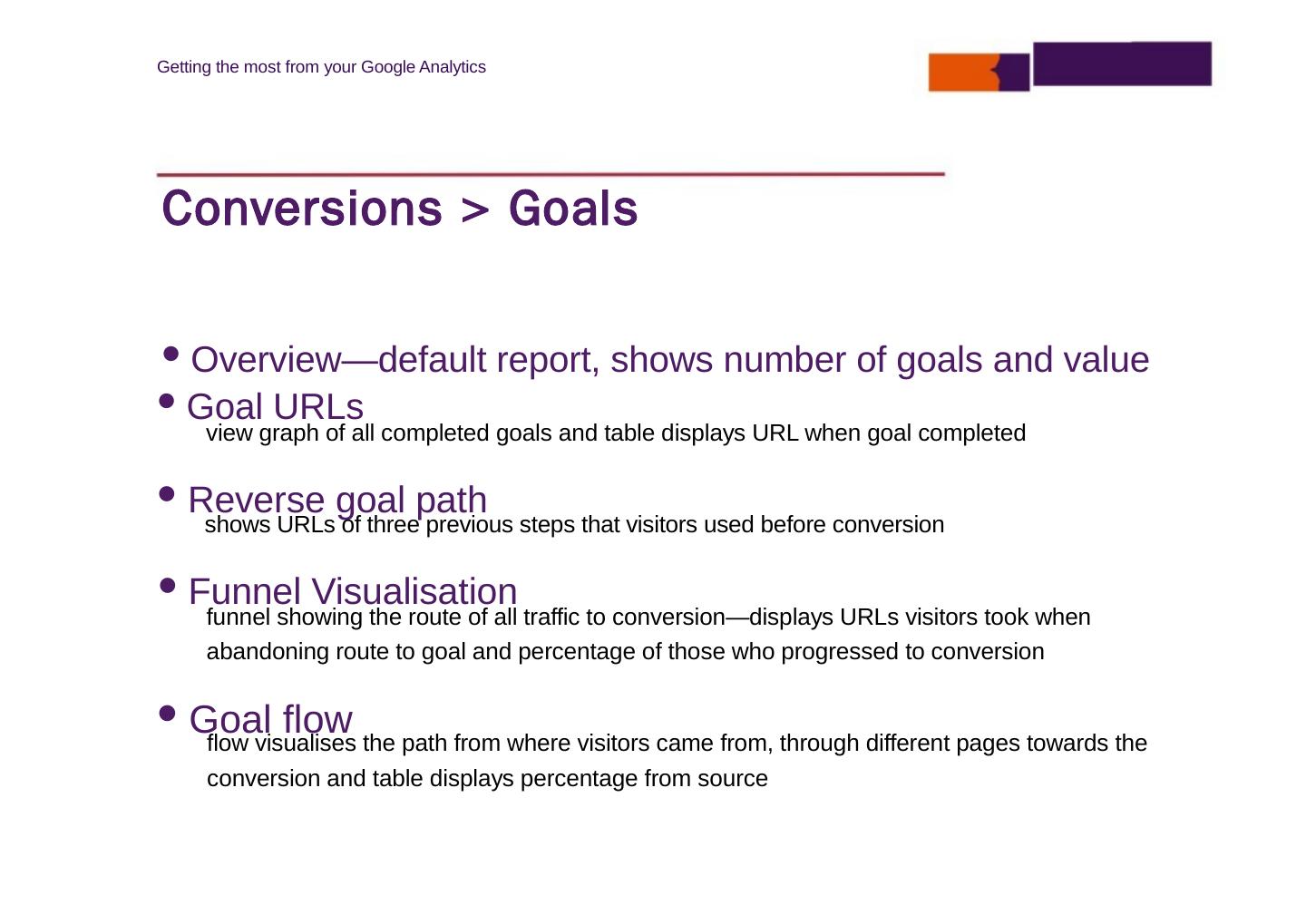 Getting the most from your Google Analytics

Conversions > Goals

• Overview—default report, shows number of goals and value

• Goal URLs
view graph of all completed goals and table displays URL when goal completed

• Reverse goal path
shows URLs of three previous steps that visitors used before conversion

• Funnel Visualisation
funnel showing the route of all traffic to conversion—displays URLs visitors took when abandoning route to goal and percentage of those who progressed to conversion

• Goal flow
flow visualises the path from where visitors came from, through different pages towards the conversion and table displays percentage from source